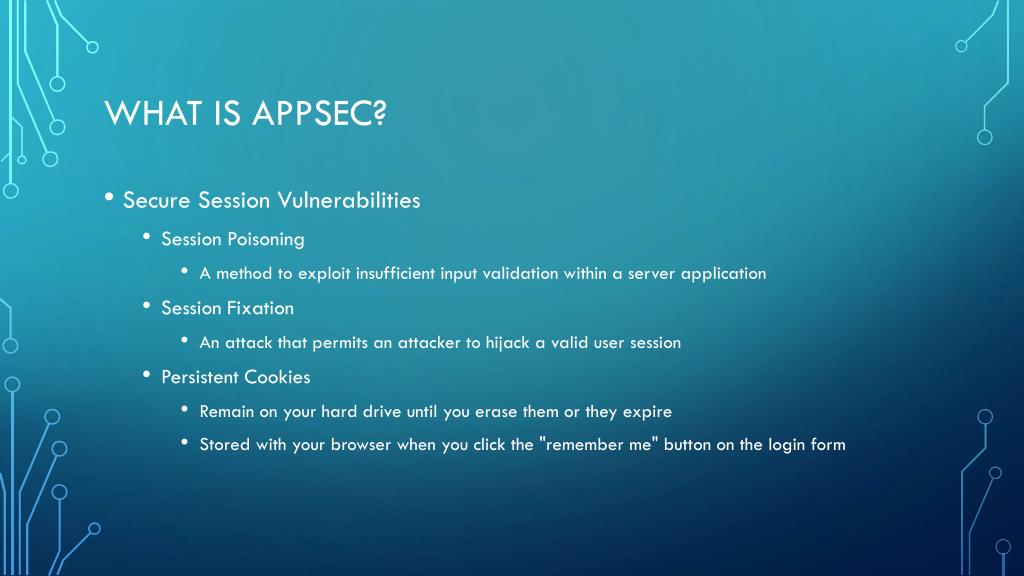 WHAT IS APPSEC?

• Secure Session Vulnerabilities

• Session Poisoning

• A method to exploit insufficient input validation within a server application

• Session Fixation

• An attack that permits an attacker to hijack a valid user session

• Persistent Cookies

• Remain on your hard drive until you erase them or they expire

• Stored with your browser when you click the "remember me" button on the login form